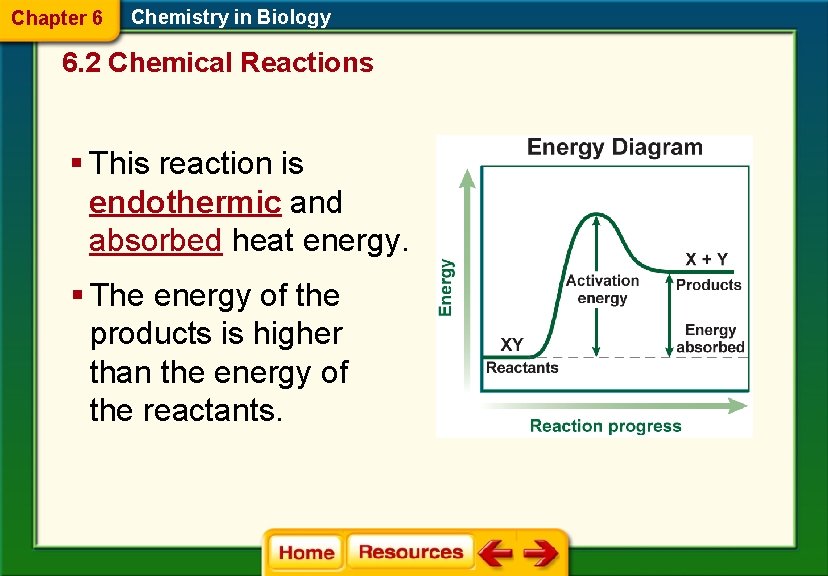 Chapter 6 Chemistry in Biology

6.2 Chemical Reactions

▪ This reaction is endothermic and absorbed heat energy.

▪ The energy of the products is higher than the energy of the reactants.

Energy Diagram

Energy

Activation energy

X + Y

Products

Energy absorbed

XY

Reactants

Reaction progress

Home Resources